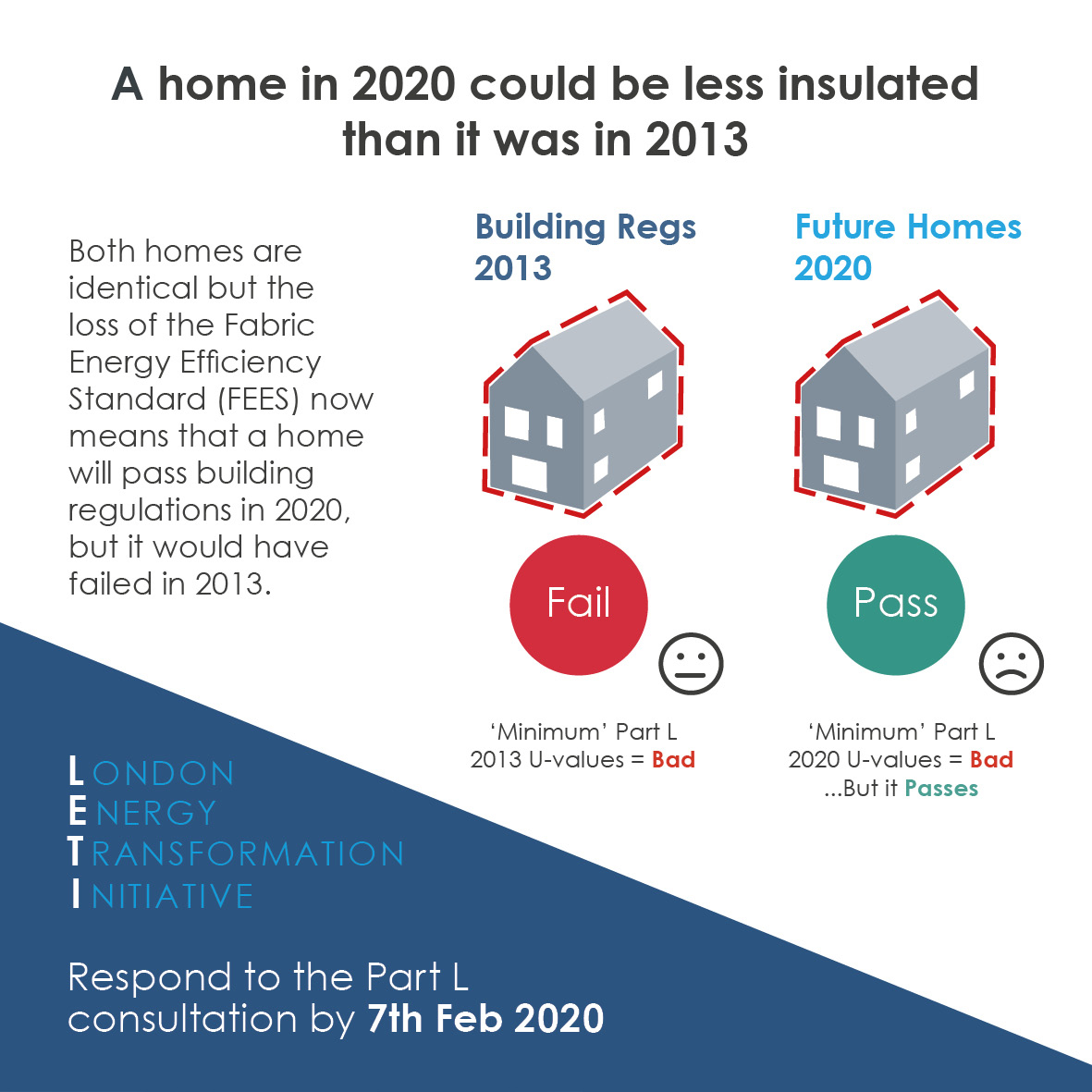 A home in 2020 could be less insulated than it was in 2013

Both homes are identical but the loss of the Fabric Energy Efficiency Standard (FEES) now means that a home will pass building regulations in 2020, but it would have failed in 2013.

Building Regs 2013

Fail

'Minimum' Part L 2013 U-values = Bad

Future Homes 2020

Pass

'Minimum' Part L 2020 U-values = Bad ...But it Passes

LONDON
ENERGY
TRANSFORMATION
INITIATIVE

Respond to the Part L consultation by 7th Feb 2020